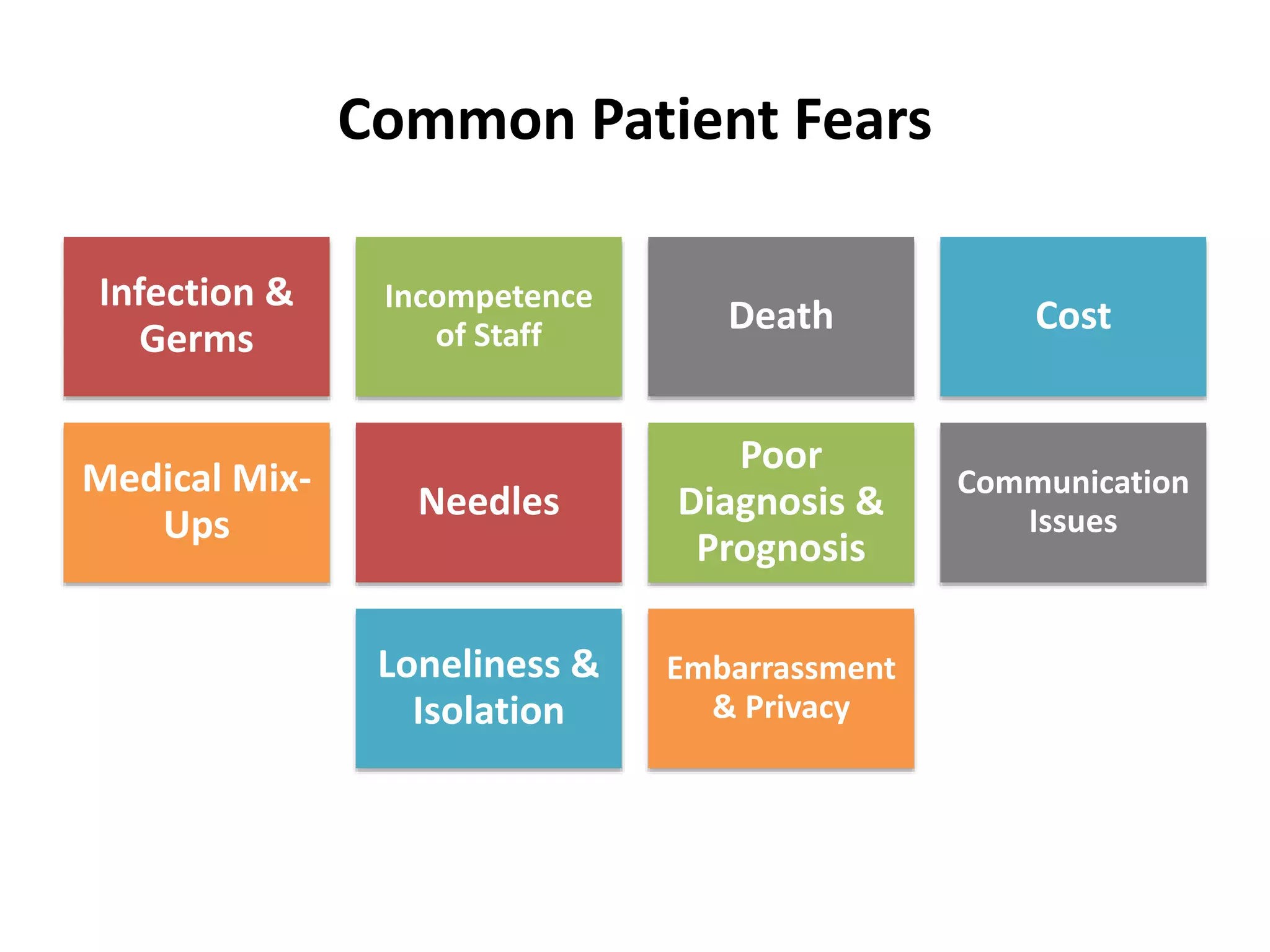 Common Patient Fears

Infection & Germs

Incompetence of Staff

Death

Cost

Medical Mix-Ups

Needles

Poor Diagnosis & Prognosis

Communication Issues

Loneliness & Isolation

Embarrassment & Privacy